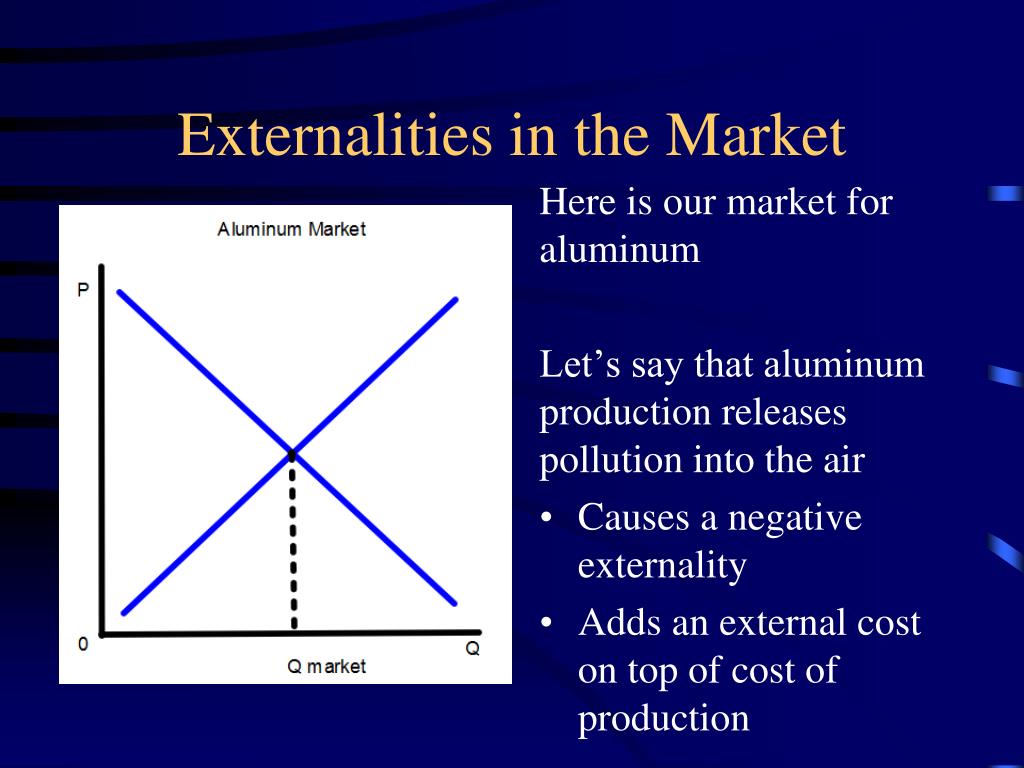 Externalities in the Market

Aluminum Market

P

0

Q

Q market

Here is our market for aluminum

Let’s say that aluminum production releases pollution into the air

• Causes a negative externality
• Adds an external cost on top of cost of production